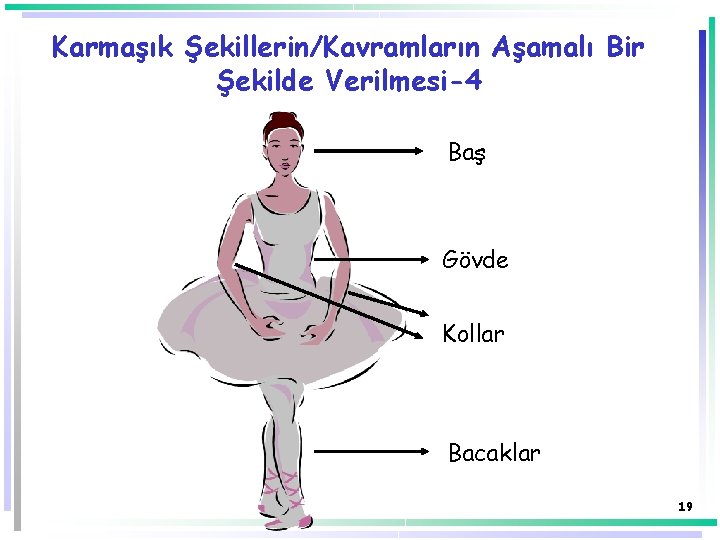 Karmaşık Şekillerin/Kavramların Aşamalı Bir Şekilde Verilmesi-4

Baş

Gövde

Kollar

Bacaklar

19